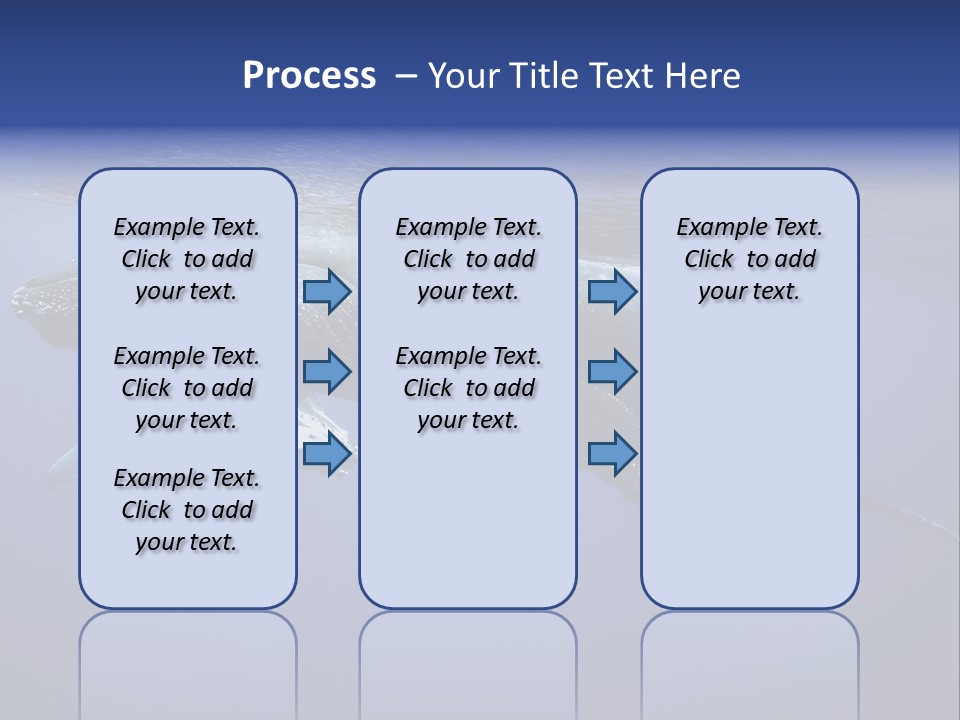 Process – Your Title Text Here

Example Text. Click to add your text.

Example Text. Click to add your text.

Example Text. Click to add your text.

Example Text. Click to add your text.

Example Text. Click to add your text.

Example Text. Click to add your text.